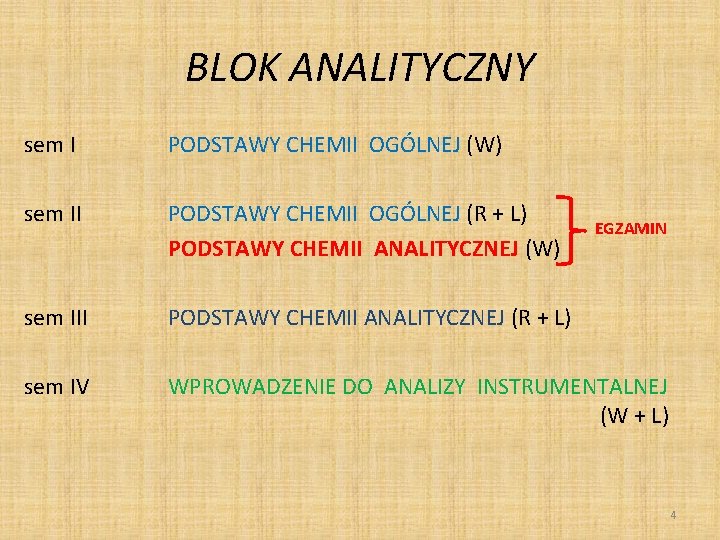 BLOK ANALITYCZNY

sem I PODSTAWY CHEMII OGÓLNEJ (W)

sem II PODSTAWY CHEMII OGÓLNEJ (R + L)
PODSTAWY CHEMII ANALITYCZNEJ (W)

EGZAMIN

sem III PODSTAWY CHEMII ANALITYCZNEJ (R + L)

sem IV WPROWADZENIE DO ANALIZY INSTRUMENTALNEJ (W + L)

4